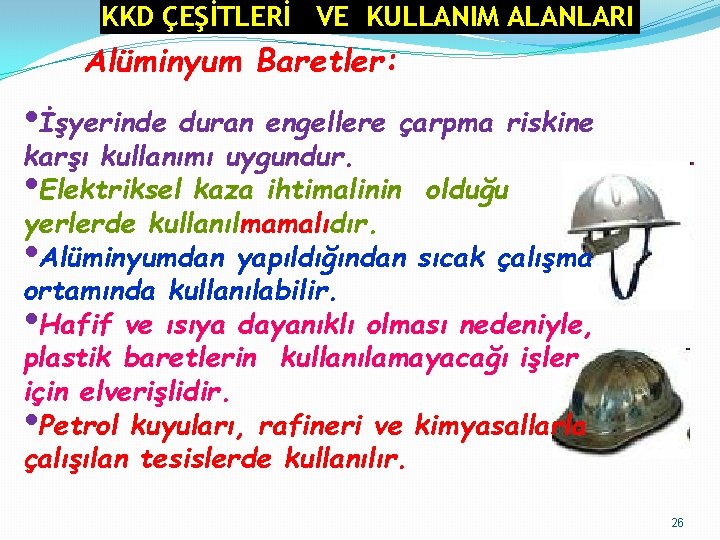 KKD ÇEŞİTLERİ VE KULLANIM ALANLARI

Alüminyum Baretler:

• İşyerinde duran engellere çarpma riskine karşı kullanımı uygundur.
• Elektriksel kaza ihtimalinin olduğu yerlerde kullanılmamalıdır.
• Alüminyumdan yapıldığından sıcak çalışma ortamında kullanılabilir.
• Hafif ve ısıya dayanıklı olması nedeniyle, plastik baretlerin kullanılamayacağı işler için elverişlidir.
• Petrol kuyuları, rafineri ve kimyasallarla çalışılan tesislerde kullanılır.

26